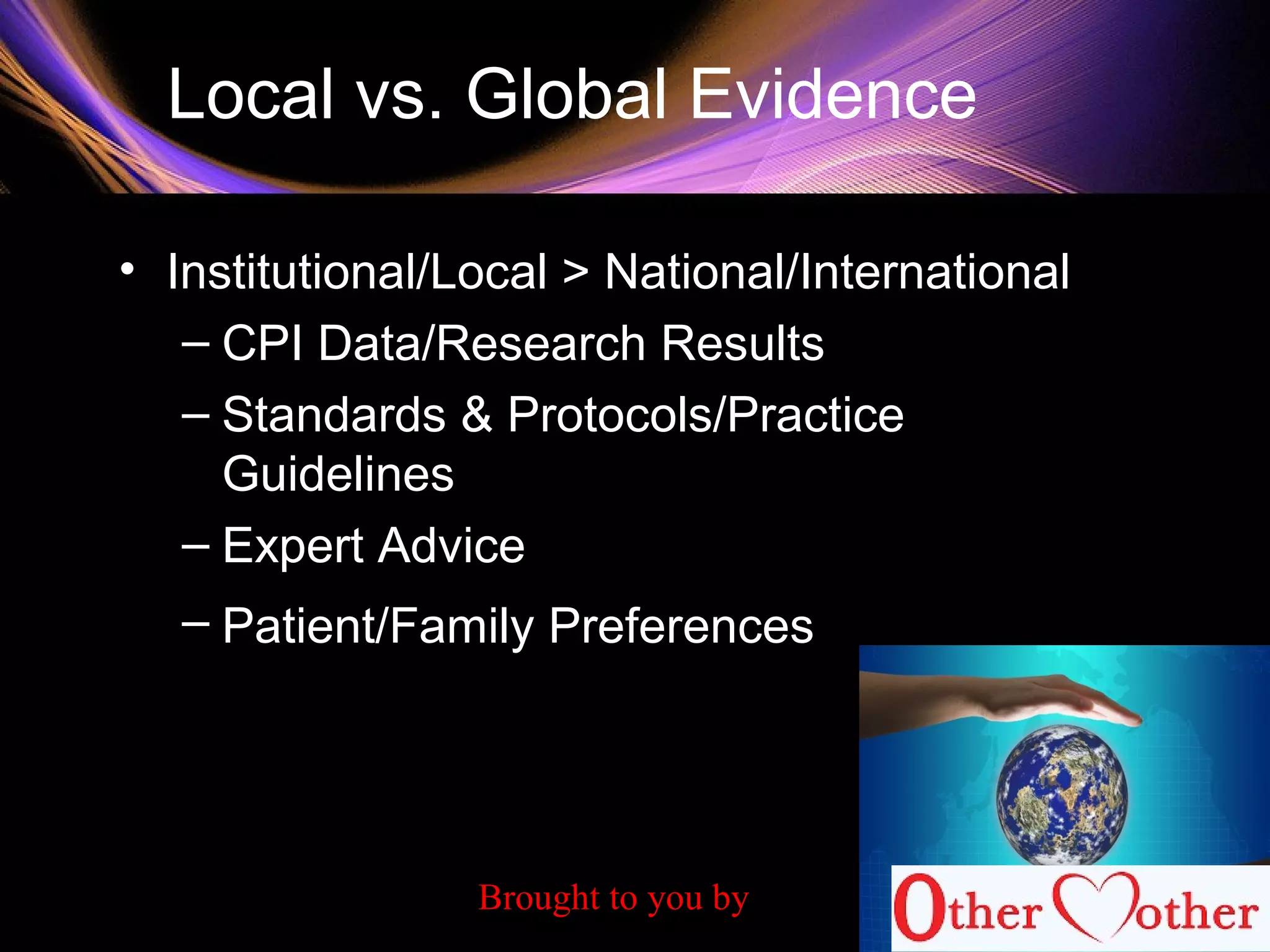 Local vs. Global Evidence

• Institutional/Local > National/International
– CPI Data/Research Results
– Standards & Protocols/Practice Guidelines
– Expert Advice
– Patient/Family Preferences

Brought to you by

Other Mother